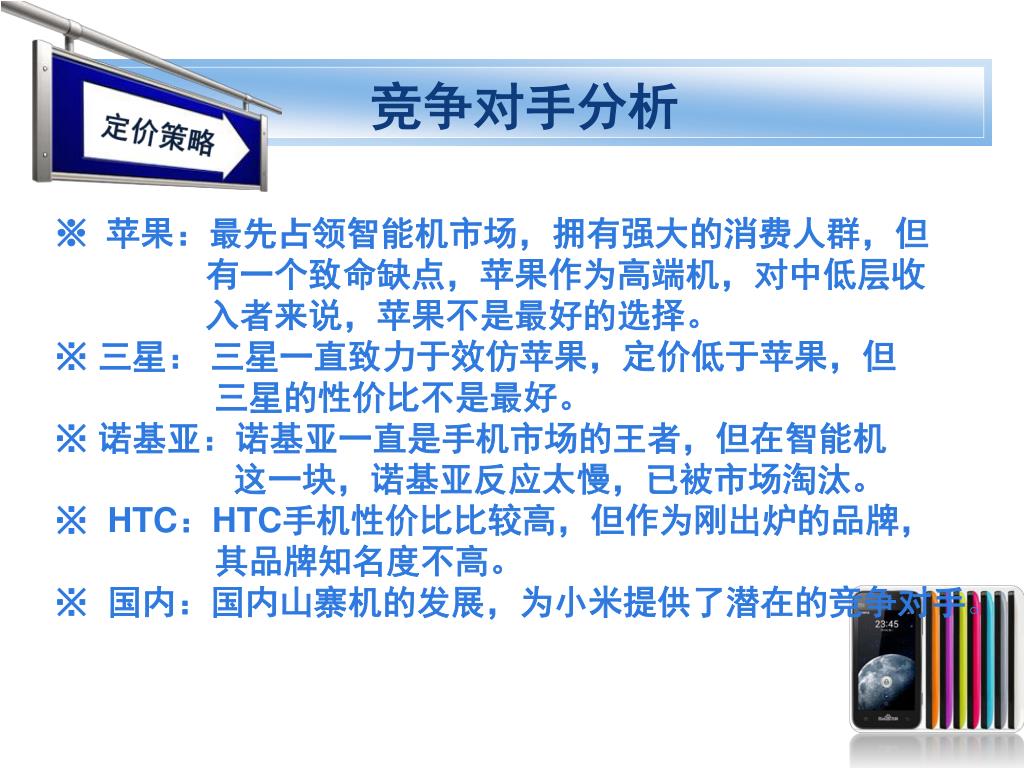 定价策略

竞争对手分析

※ 苹果：最先占领智能机市场，拥有强大的消费人群，但有一个致命缺点，苹果作为高端机，对中低层收入者来说，苹果不是最好的选择。

※ 三星： 三星一直致力于效仿苹果，定价低于苹果，但三星的性价比不是最好。

※ 诺基亚：诺基亚一直是手机市场的王者，但在智能机这一块，诺基亚反应太慢，已被市场淘汰。

※ HTC：HTC手机性价比比较高，但作为刚出炉的品牌，其品牌知名度不高。

※ 国内：国内山寨机的发展，为小米提供了潜在的竞争对手。

23:45